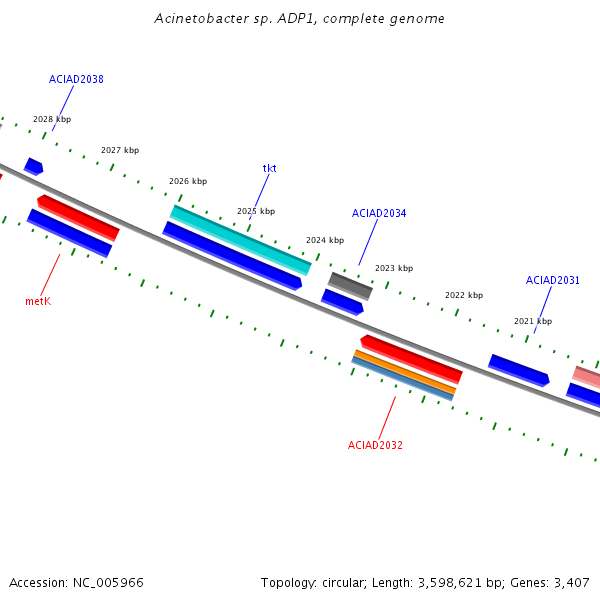 Acinetobacter sp. ADP1, complete genome

ACIAD2038

2028 kbp

2027 kbp

2026 kbp

tkt

2025 kbp

ACIAD2034

2024 kbp

2023 kbp

ACIAD2031

2022 kbp

2021 kbp

metK

ACIAD2032

Accession: NC_005966

Topology: circular; Length: 3,598,621 bp; Genes: 3,407